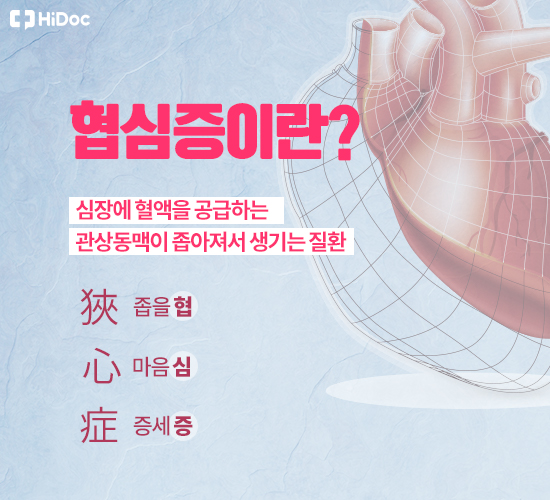 HiDoc

협심증이란?

심장에 혈액을 공급하는
관상동맥이 좁아져서 생기는 질환

狹 좁을 협
心 마음 심
症 증세 증